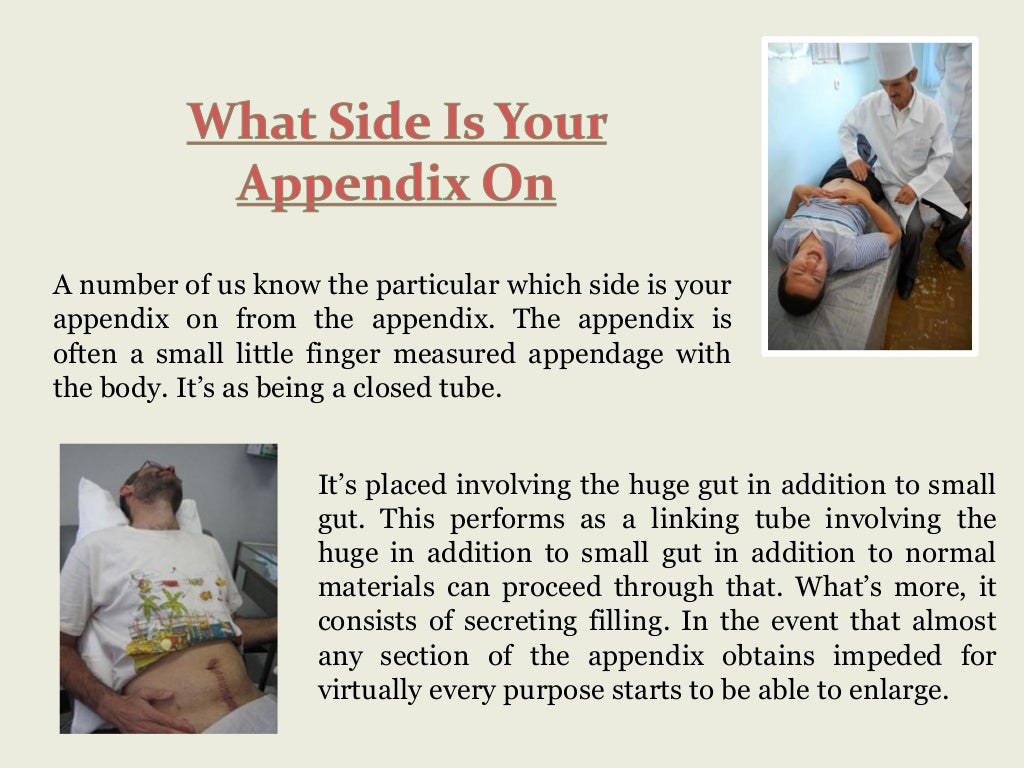 What Side Is Your Appendix On

A number of us know the particular which side is your appendix on from the appendix. The appendix is often a small little finger measured appendage with the body. It’s as being a closed tube.

It’s placed involving the huge gut in addition to small gut. This performs as a linking tube involving the huge in addition to small gut in addition to normal materials can proceed through that. What’s more, it consists of secreting filling. In the event that almost any section of the appendix obtains impeded for virtually every purpose starts to be able to enlarge.